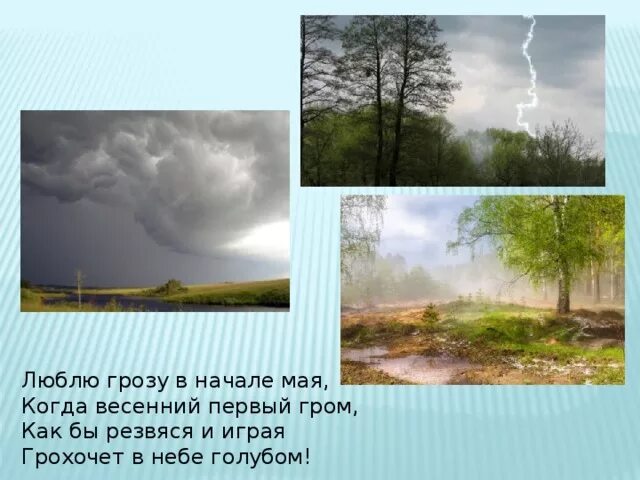 Люблю грозу в начале мая,
Когда весенний первый гром,
Как бы резвяся и играя
Грохочет в небе голубом!